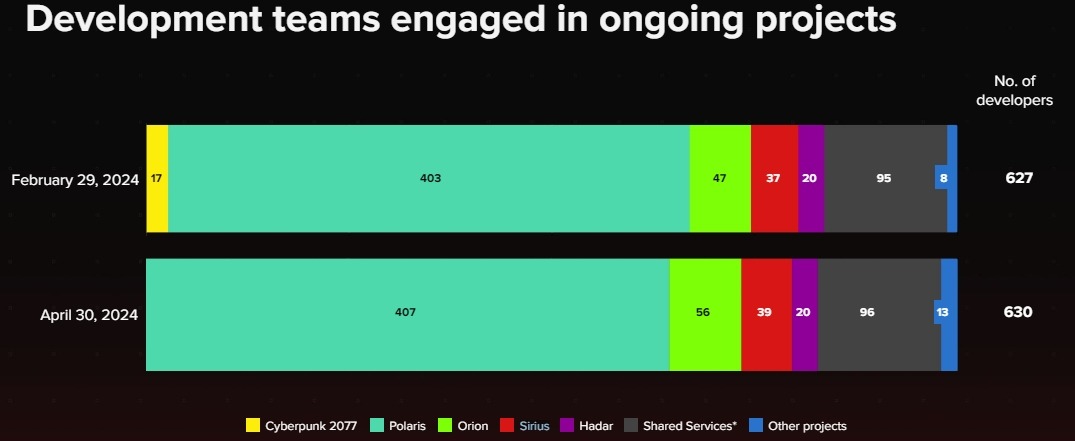 Development teams engaged in ongoing projects

No. of developers

February 29, 2024 17 403 47 37 20 95 8 627

April 30, 2024 407 56 39 20 96 13 630

Cyberpunk 2077 Polaris Orion Sirius Hadar Shared Services* Other projects